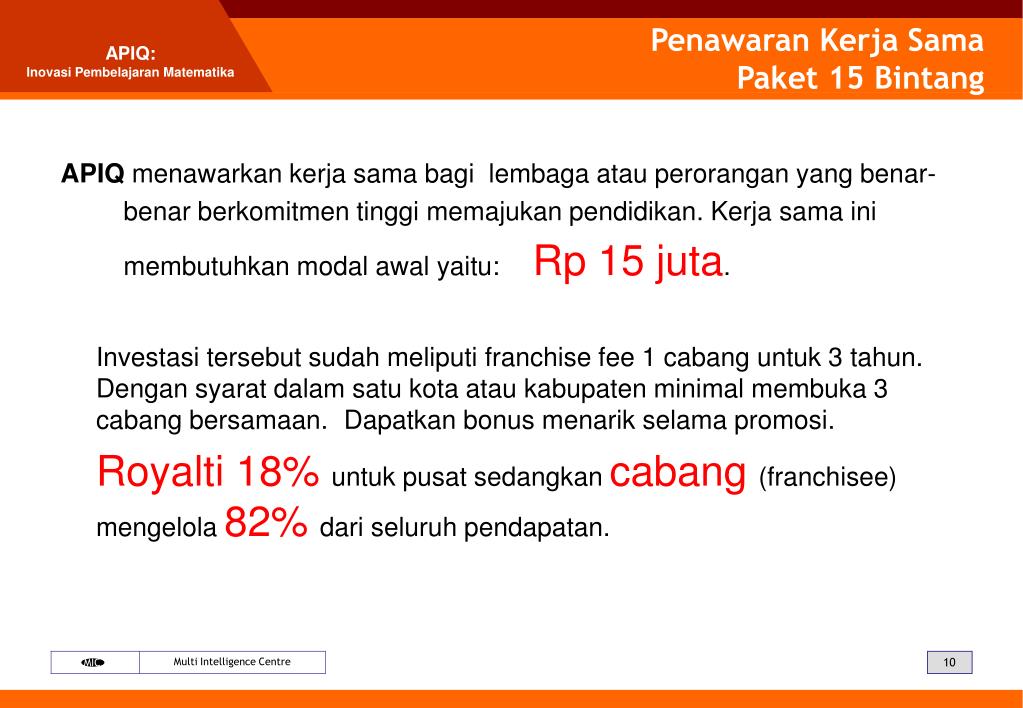 APIQ:
Inovasi Pembelajaran Matematika

Penawaran Kerja Sama
Paket 15 Bintang

APIQ menawarkan kerja sama bagi lembaga atau perorangan yang benar-benar berkomitmen tinggi memajukan pendidikan. Kerja sama ini membutuhkan modal awal yaitu: Rp 15 juta.

Investasi tersebut sudah meliputi franchise fee 1 cabang untuk 3 tahun. Dengan syarat dalam satu kota atau kabupaten minimal membuka 3 cabang bersamaan. Dapatkan bonus menarik selama promosi.

Royalti 18% untuk pusat sedangkan cabang (franchisee) mengelola 82% dari seluruh pendapatan.

MIC

Multi Intelligence Centre

10